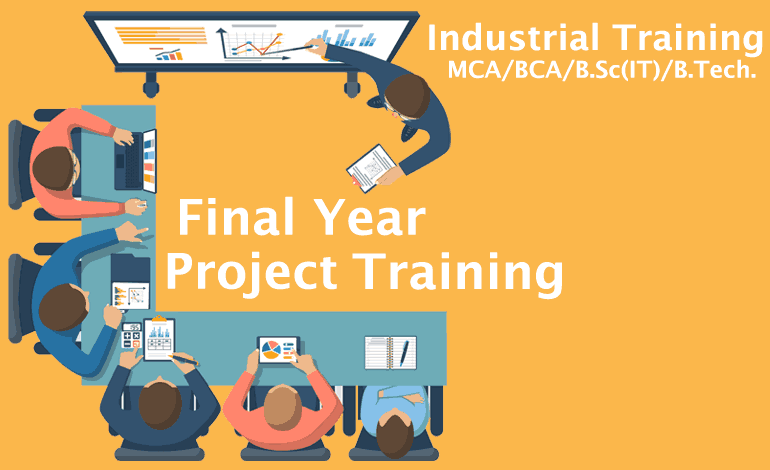 Industrial Training
MCA/BCA/B.Sc(IT)/B.Tech.

Final Year
Project Training